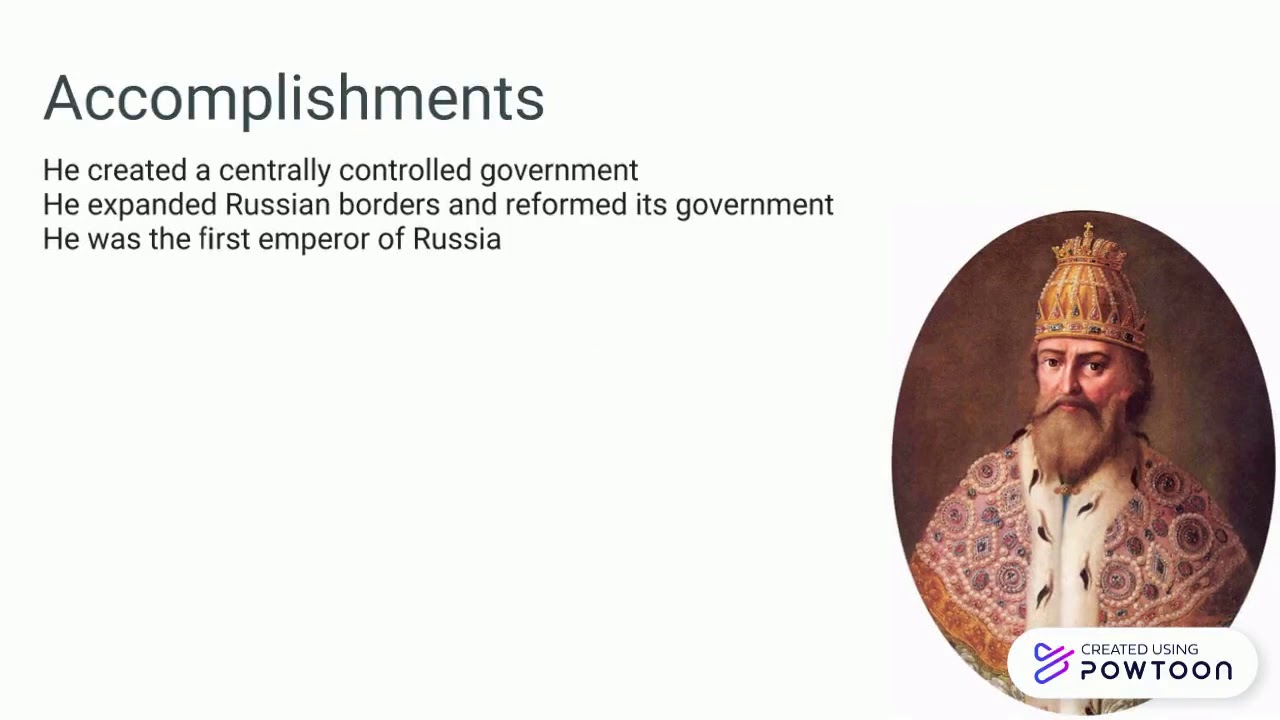 Accomplishments

He created a centrally controlled government
He expanded Russian borders and reformed its government
He was the first emperor of Russia

CREATED USING
POWTOON